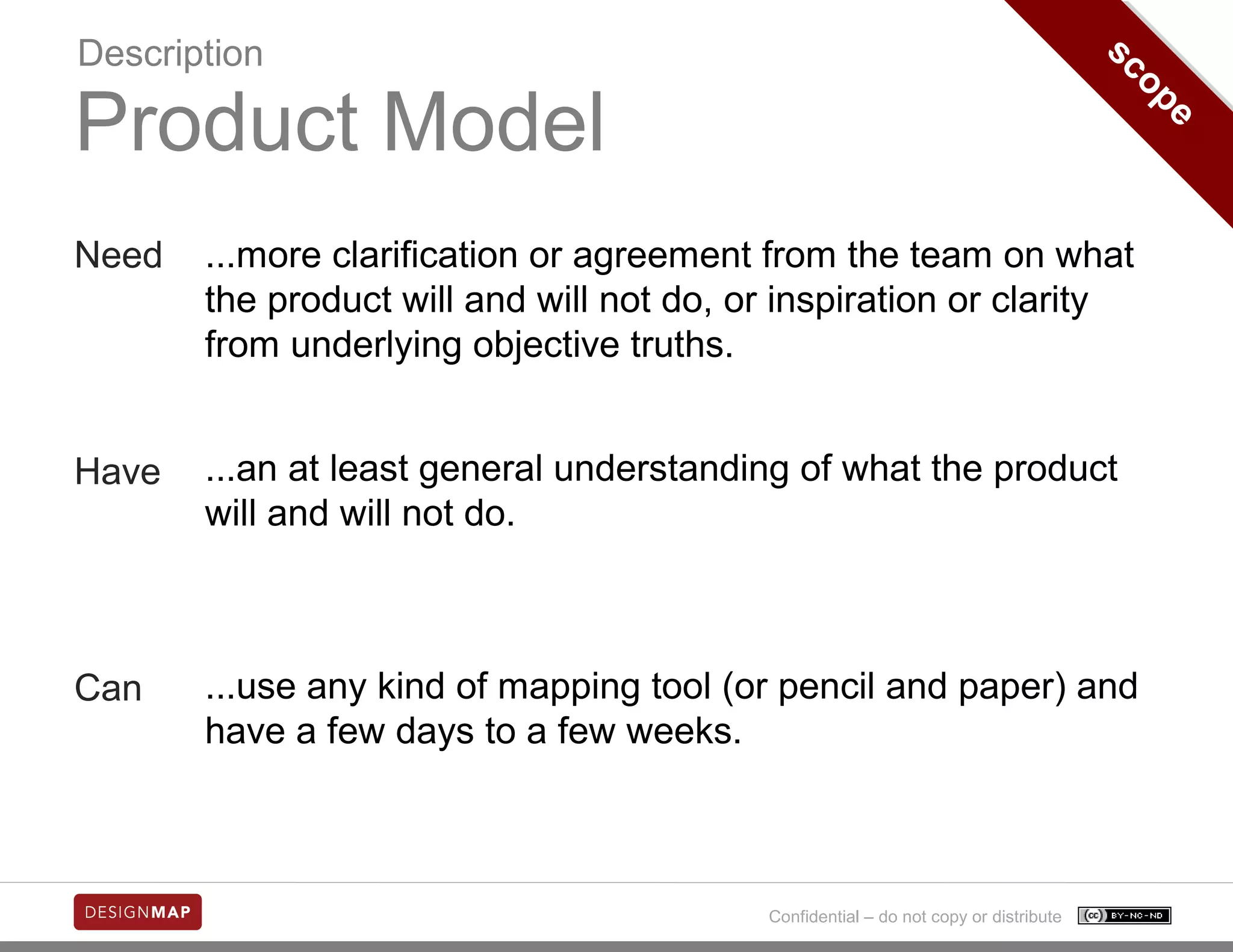 Description
Product Model

scope

Need ...more clarification or agreement from the team on what the product will and will not do, or inspiration or clarity from underlying objective truths.

Have ...an at least general understanding of what the product will and will not do.

Can ...use any kind of mapping tool (or pencil and paper) and have a few days to a few weeks.

DESIGNMAP

Confidential – do not copy or distribute

cc BY-NC-ND